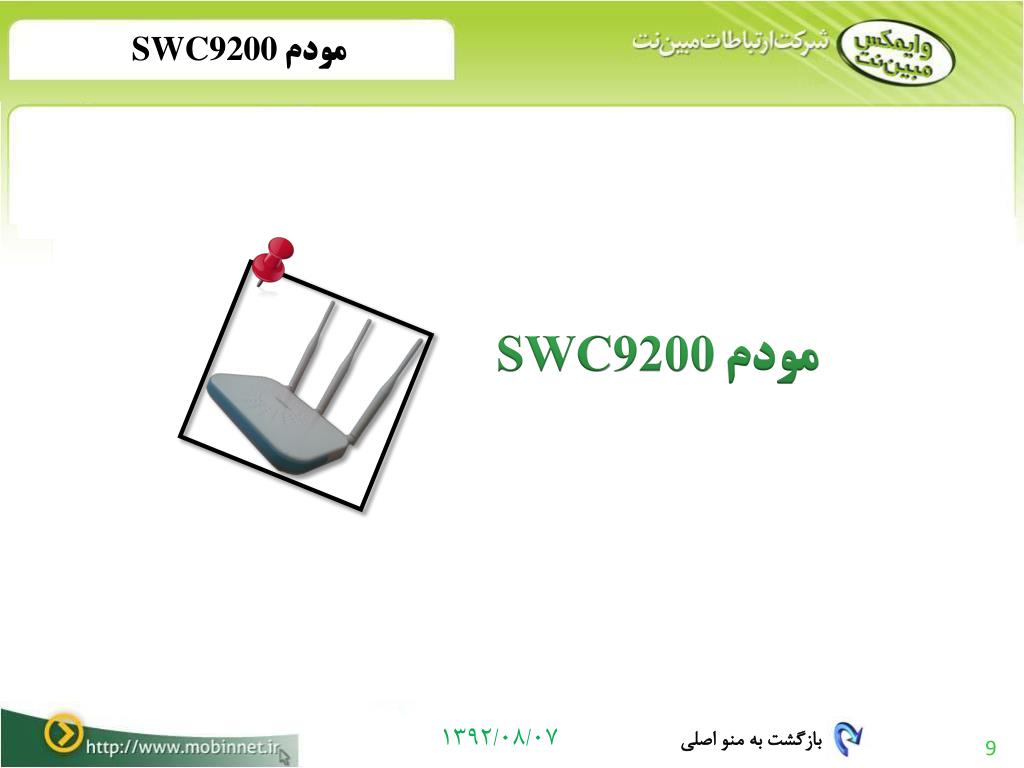 مودم SWC9200

شرکت ارتباطات مبین نت
وایمکس مبین نت

مودم SWC9200

http://www.mobinnet.ir

۱۳۹۲/۰۸/۰۷

بازگشت به منو اصلی

9